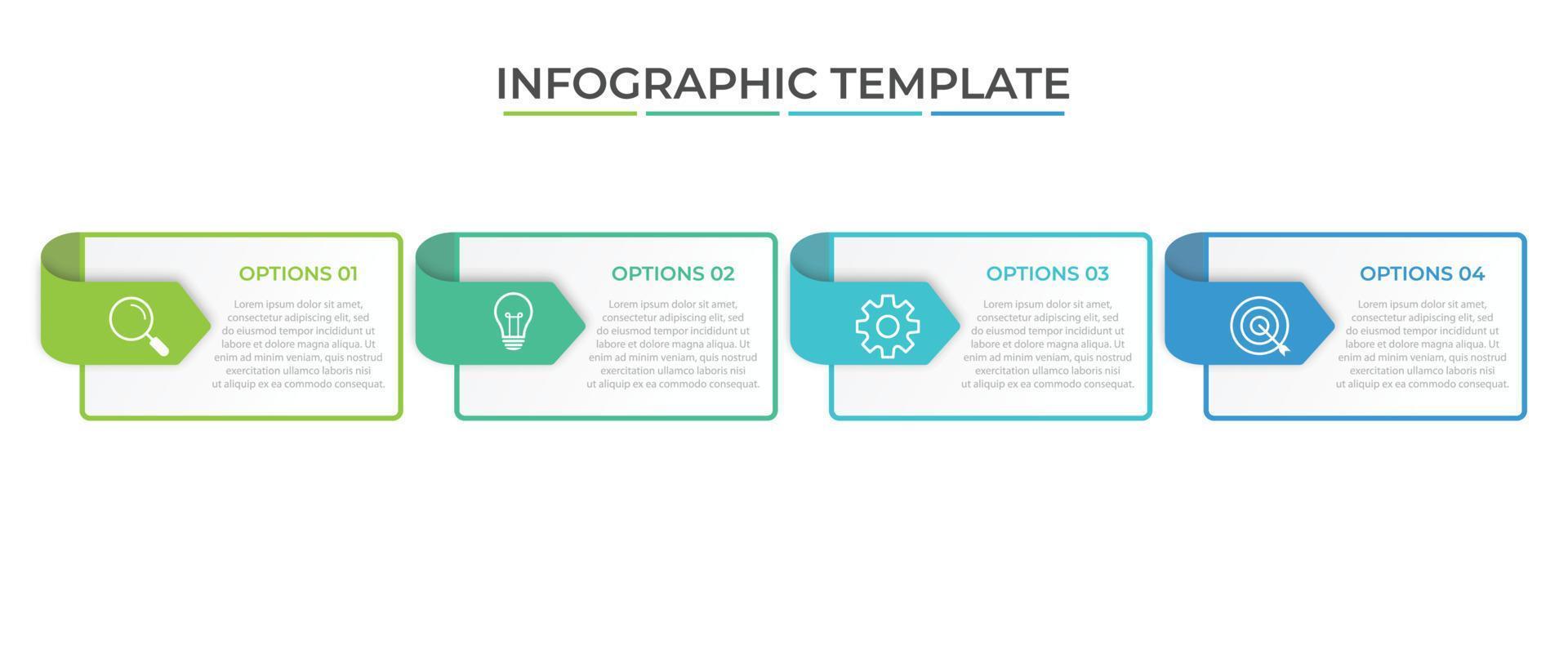 INFOGRAPHIC TEMPLATE

OPTIONS 01

Lorem ipsum dolor sit amet, consectetur adipiscing elit, sed do eiusmod tempor incididunt ut labore et dolore magna aliqua. Ut enim ad minim veniam, quis nostrud exercitation ullamco laboris nisi ut aliquip ex ea commodo consequat.

OPTIONS 02

Lorem ipsum dolor sit amet, consectetur adipiscing elit, sed do eiusmod tempor incididunt ut labore et dolore magna aliqua. Ut enim ad minim veniam, quis nostrud exercitation ullamco laboris nisi ut aliquip ex ea commodo consequat.

OPTIONS 03

Lorem ipsum dolor sit amet, consectetur adipiscing elit, sed do eiusmod tempor incididunt ut labore et dolore magna aliqua. Ut enim ad minim veniam, quis nostrud exercitation ullamco laboris nisi ut aliquip ex ea commodo consequat.

OPTIONS 04

Lorem ipsum dolor sit amet, consectetur adipiscing elit, sed do eiusmod tempor incididunt ut labore et dolore magna aliqua. Ut enim ad minim veniam, quis nostrud exercitation ullamco laboris nisi ut aliquip ex ea commodo consequat.